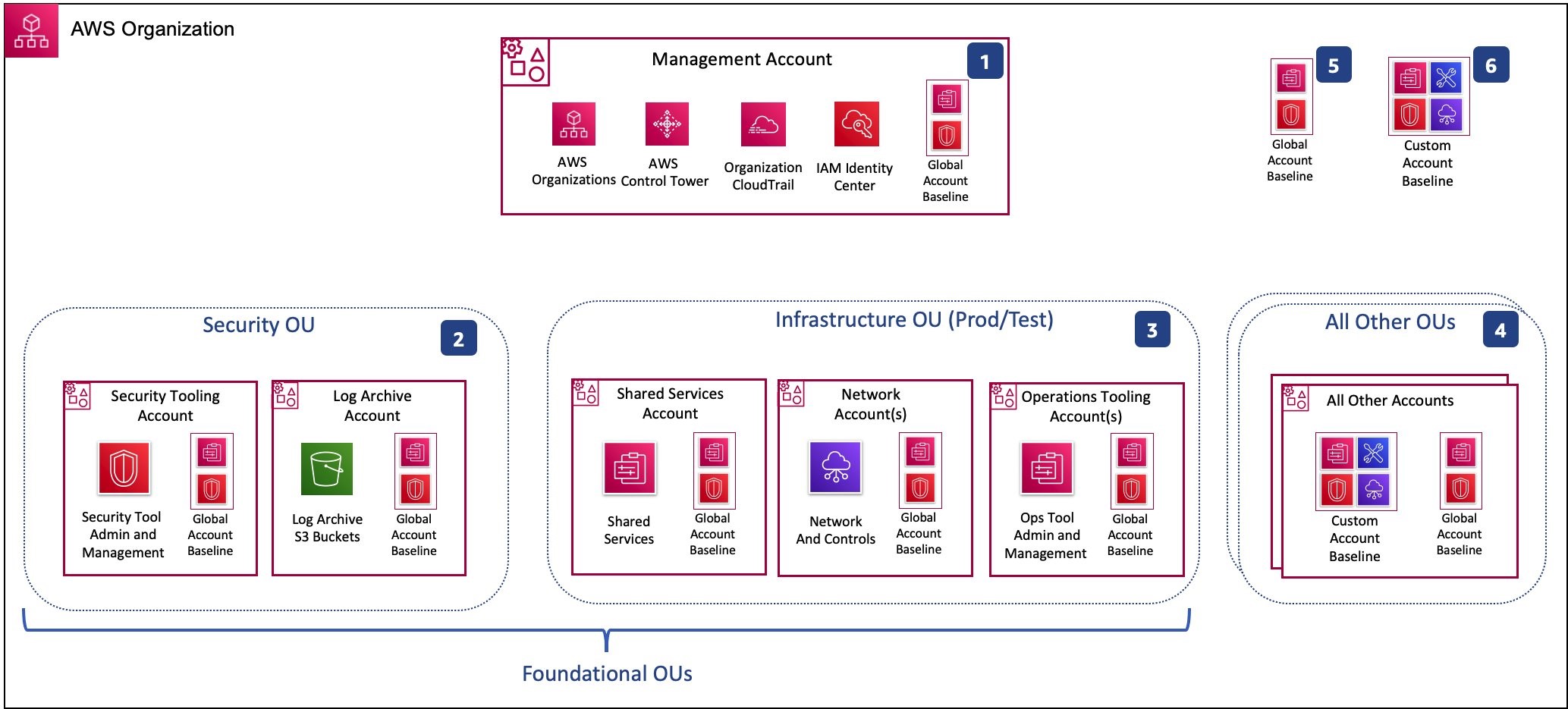 AWS Organization

Management Account
1
AWS Organizations
AWS Control Tower
Organization CloudTrail
IAM Identity Center
Global Account Baseline

5
Global Account Baseline

6
Custom Account Baseline

Security OU
2
Security Tooling Account
Security Tool Admin and Management
Global Account Baseline
Log Archive Account
Log Archive S3 Buckets
Global Account Baseline

Infrastructure OU (Prod/Test)
3
Shared Services Account
Shared Services
Global Account Baseline
Network Account(s)
Network And Controls
Global Account Baseline
Operations Tooling Account(s)
Ops Tool Admin and Management
Global Account Baseline

All Other OUs
4
All Other Accounts
Custom Account Baseline
Global Account Baseline

Foundational OUs